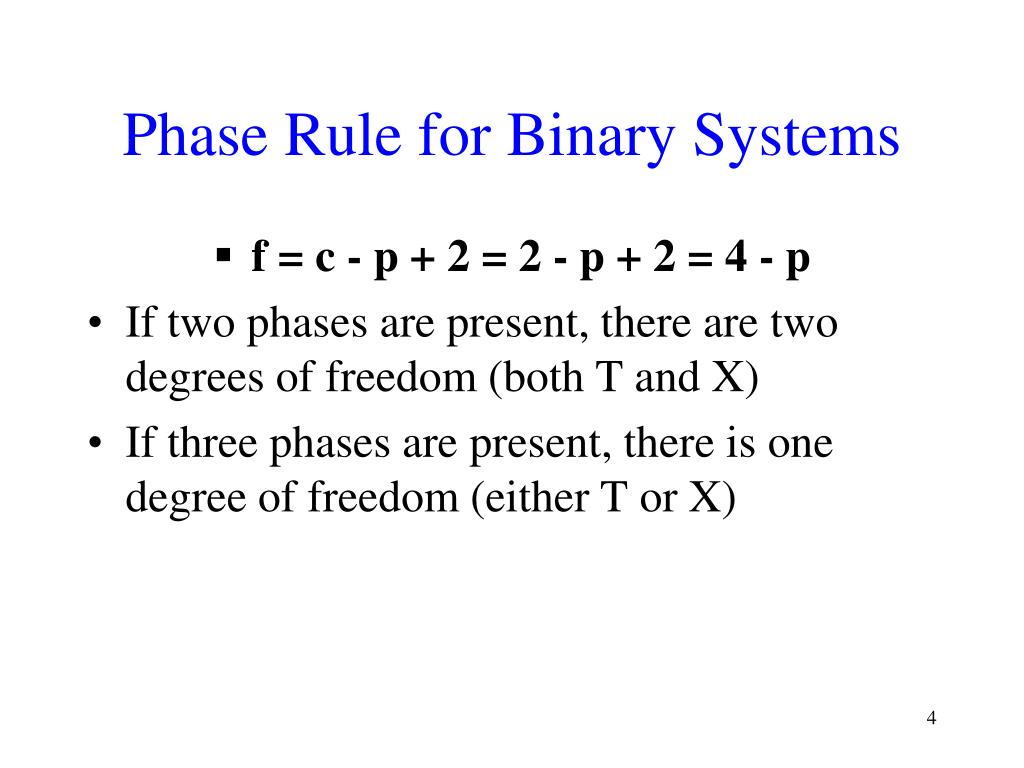 Phase Rule for Binary Systems

▪ $f = c - p + 2 = 2 - p + 2 = 4 - p$

• If two phases are present, there are two degrees of freedom (both T and X)

• If three phases are present, there is one degree of freedom (either T or X)

4